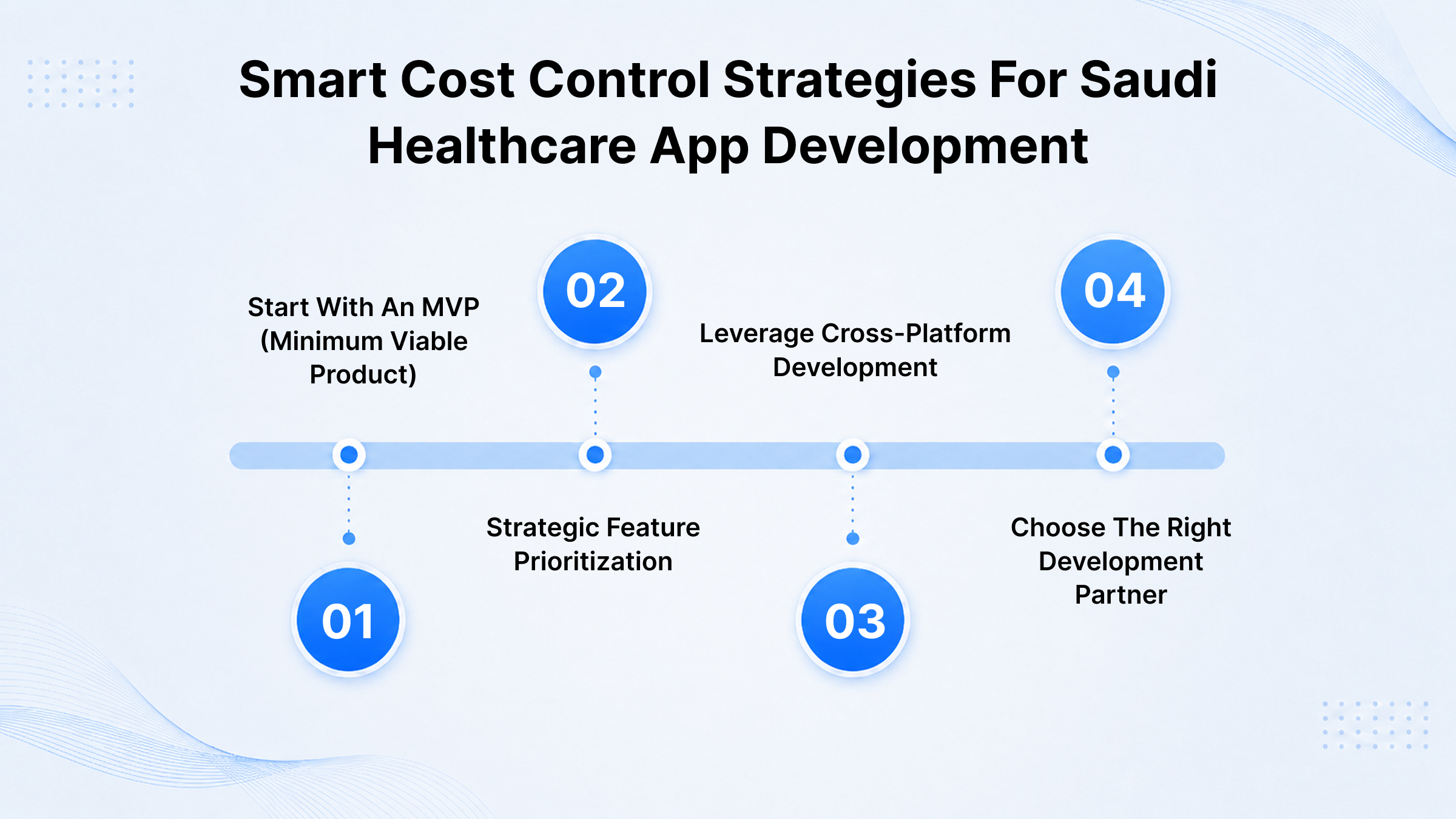 Smart Cost Control Strategies For Saudi Healthcare App Development

01

Start With An MVP (Minimum Viable Product)

02

Strategic Feature Prioritization

03

Leverage Cross-Platform Development

04

Choose The Right Development Partner